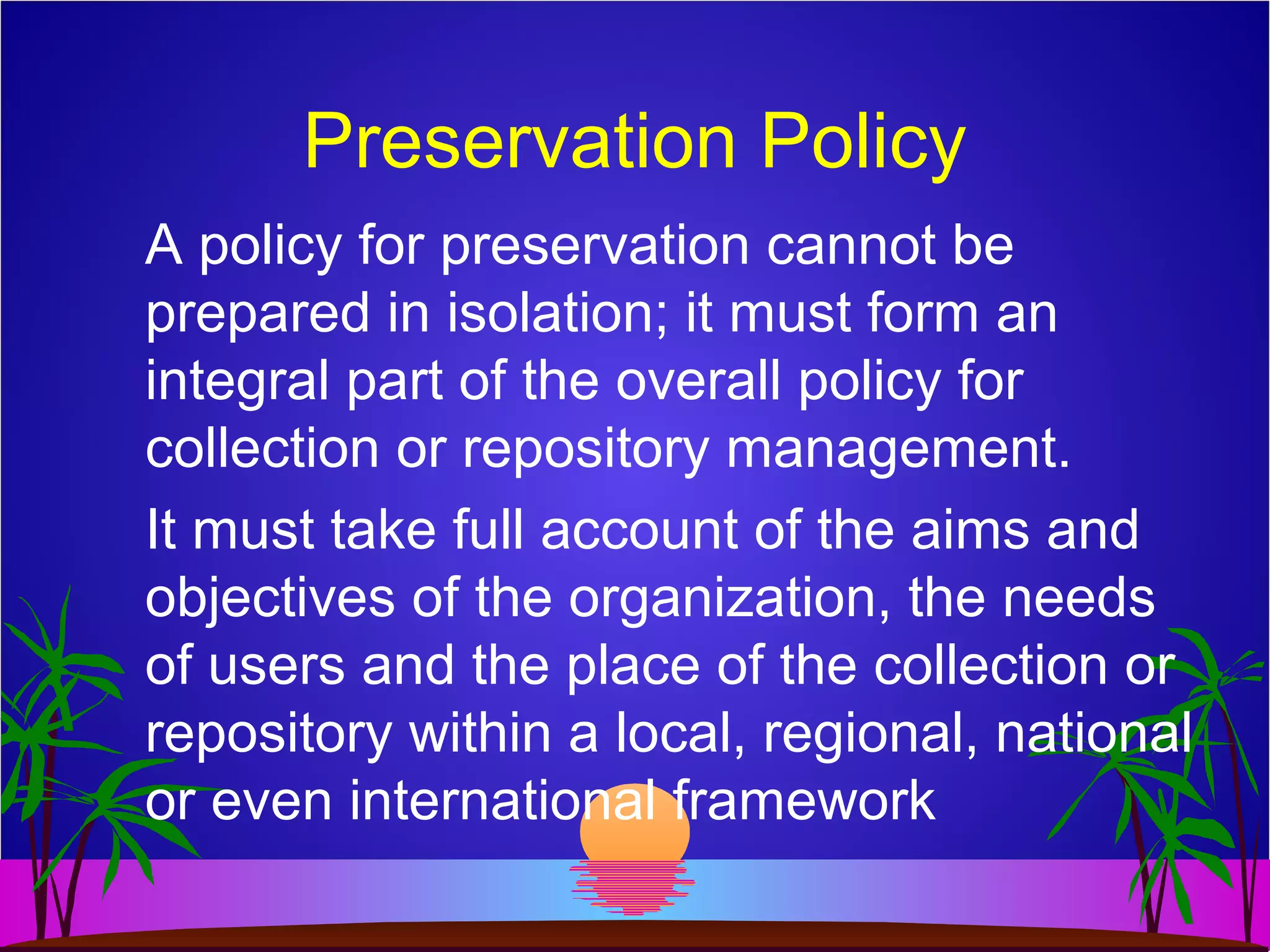 Preservation Policy

A policy for preservation cannot be prepared in isolation; it must form an integral part of the overall policy for collection or repository management.

It must take full account of the aims and objectives of the organization, the needs of users and the place of the collection or repository within a local, regional, national or even international framework